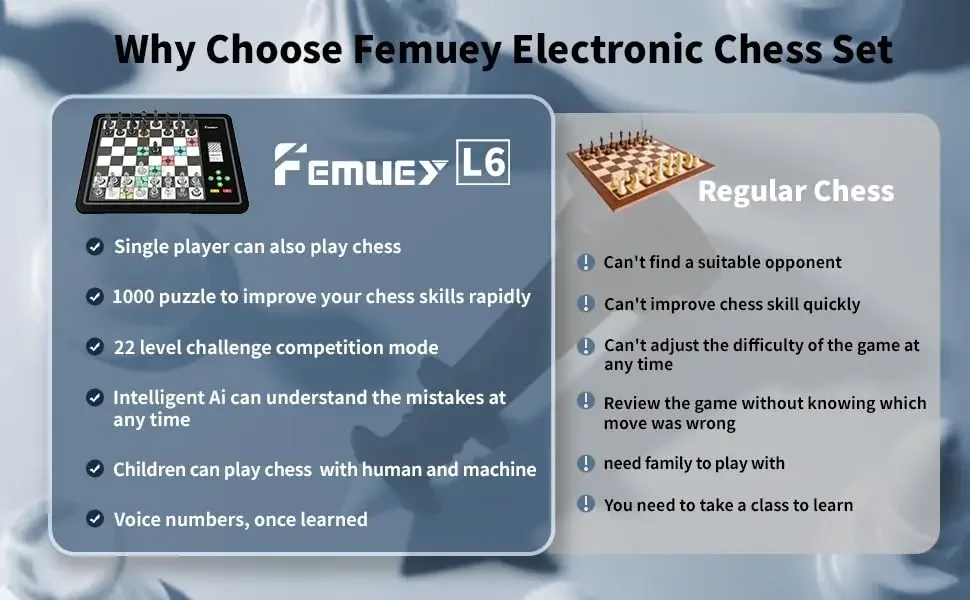 Why Choose Femuey Electronic Chess Set

FEMUEY L6

Single player can also play chess

1000 puzzle to improve your chess skills rapidly

22 level challenge competition mode

Intelligent Ai can understand the mistakes at any time

Children can play chess with human and machine

Voice numbers, once learned

Regular Chess

Can't find a suitable opponent

Can't improve chess skill quickly

Can't adjust the difficulty of the game at any time

Review the game without knowing which move was wrong

need family to play with

You need to take a class to learn